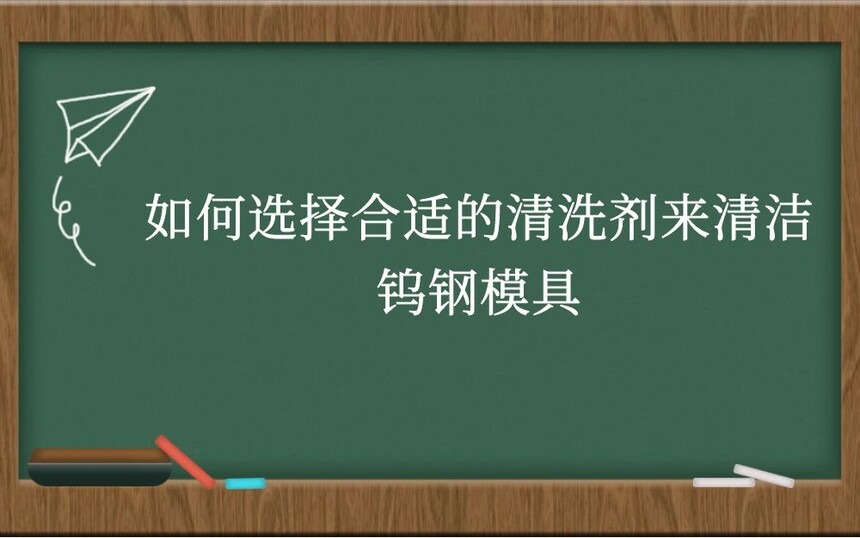 如何选择合适的清洗剂来清洁钨钢模具